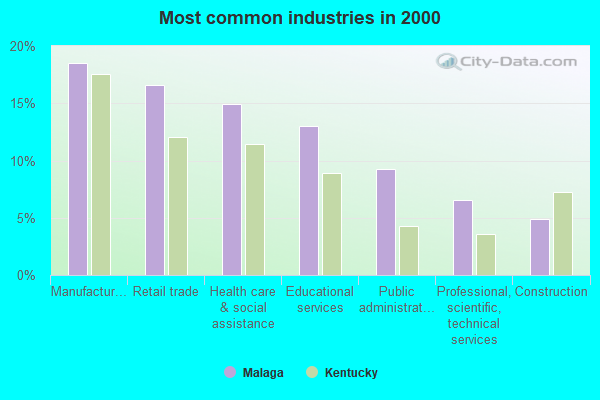 Most common industries in 2000

City-Data.com

20%
15%
10%
5%
0%

Manufactur…
Retail trade
Health care & social assistance
Educational services
Public administrat…
Professional, scientific, technical services
Construction

Malaga
Kentucky